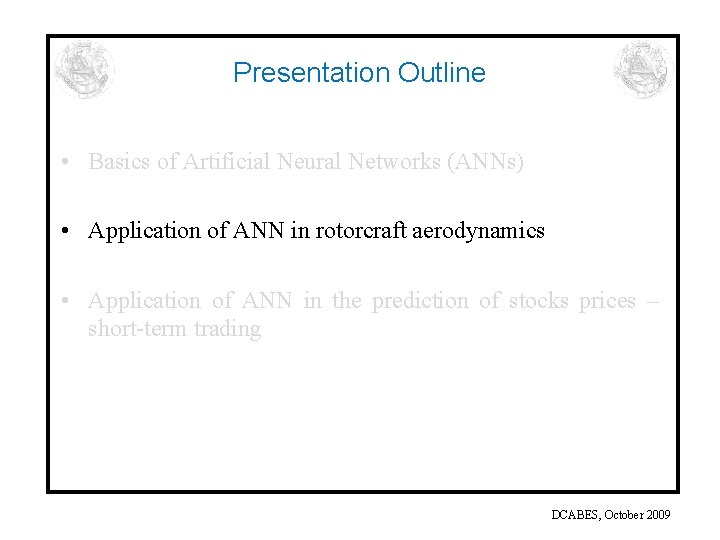 Presentation Outline

• Basics of Artificial Neural Networks (ANNs)

• Application of ANN in rotorcraft aerodynamics

• Application of ANN in the prediction of stocks prices – short-term trading

DCABES, October 2009